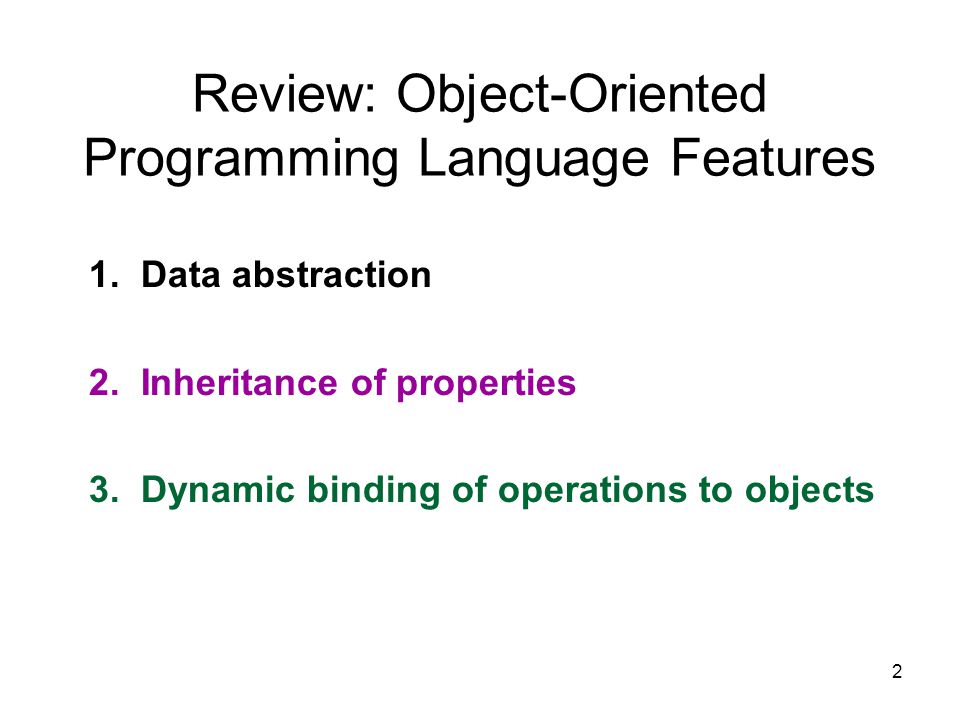 Review: Object-Oriented Programming Language Features

1. Data abstraction

2. Inheritance of properties

3. Dynamic binding of operations to objects

2